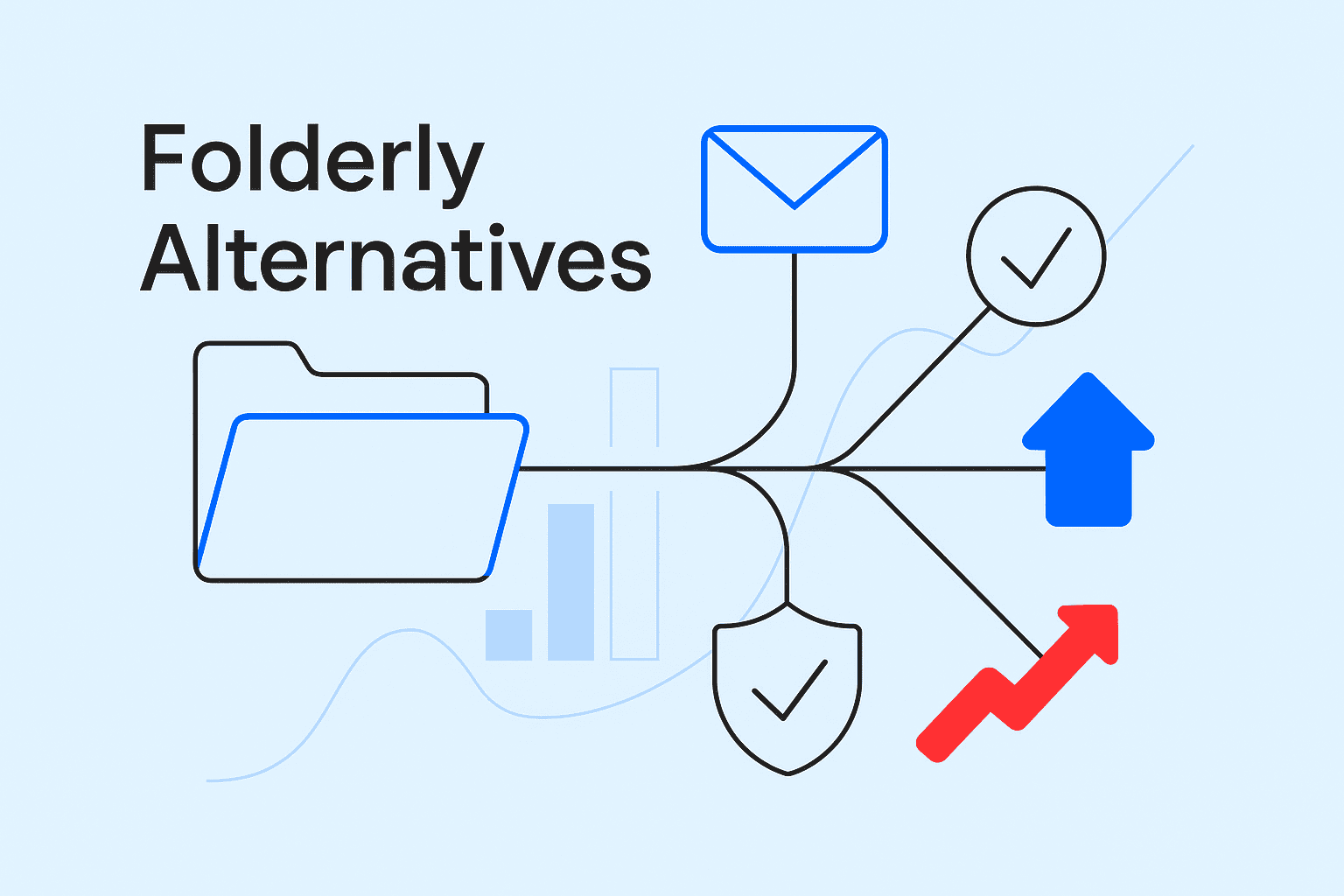 Folderly Alternatives